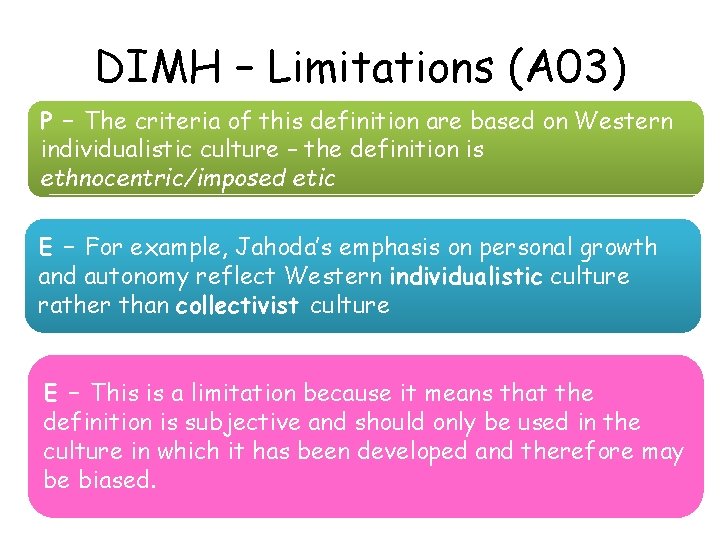 DIMH – Limitations (A03)

P – The criteria of this definition are based on Western individualistic culture – the definition is ethnocentric/imposed etic

E – For example, Jahoda's emphasis on personal growth and autonomy reflect Western individualistic culture rather than collectivist culture

E – This is a limitation because it means that the definition is subjective and should only be used in the culture in which it has been developed and therefore may be biased.